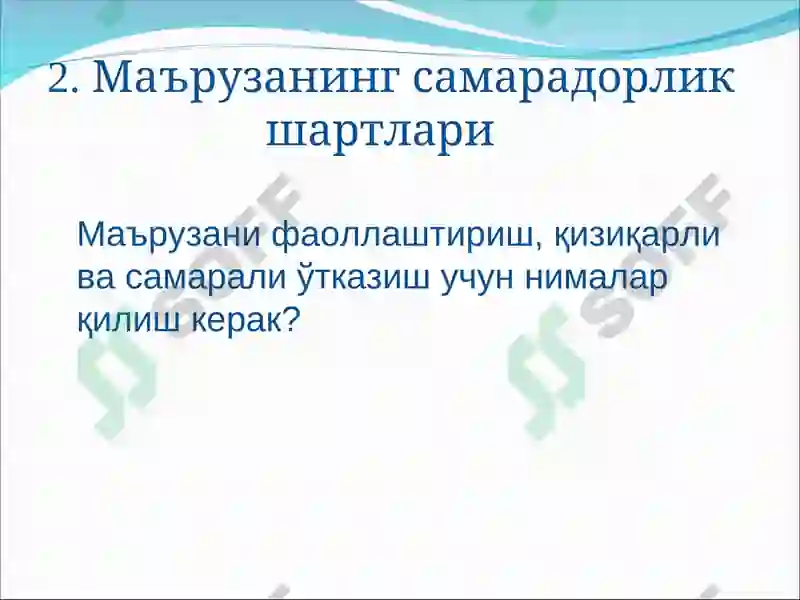 2. Маърузанинг самарадорлик шартлари

Маърузани фаоллаштириш, қизиқарли ва самарали ўтказиш учун нималар қилиш керак?

SOFF

SOFF